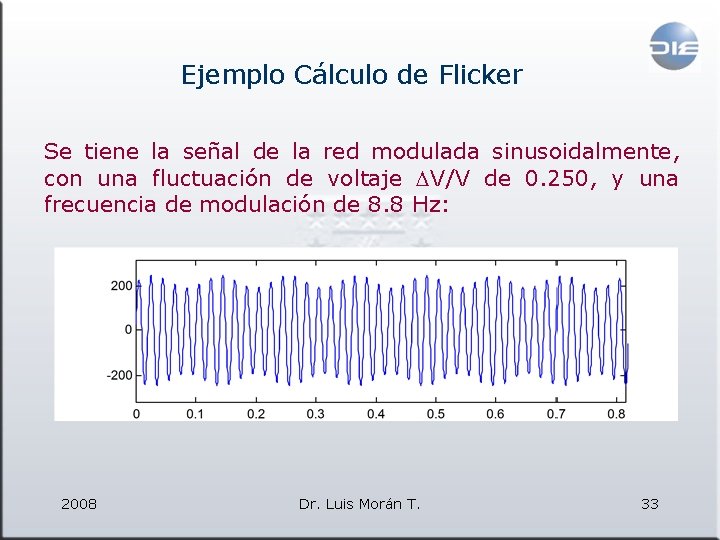 DIE

Ejemplo Cálculo de Flicker

Se tiene la señal de la red modulada sinusoidalmente, con una fluctuación de voltaje $\Delta V/V$ de 0.250, y una frecuencia de modulación de 8.8 Hz:

200
0
-200
0 0.1 0.2 0.3 0.4 0.5 0.6 0.7 0.8

2008 Dr. Luis Morán T. 33